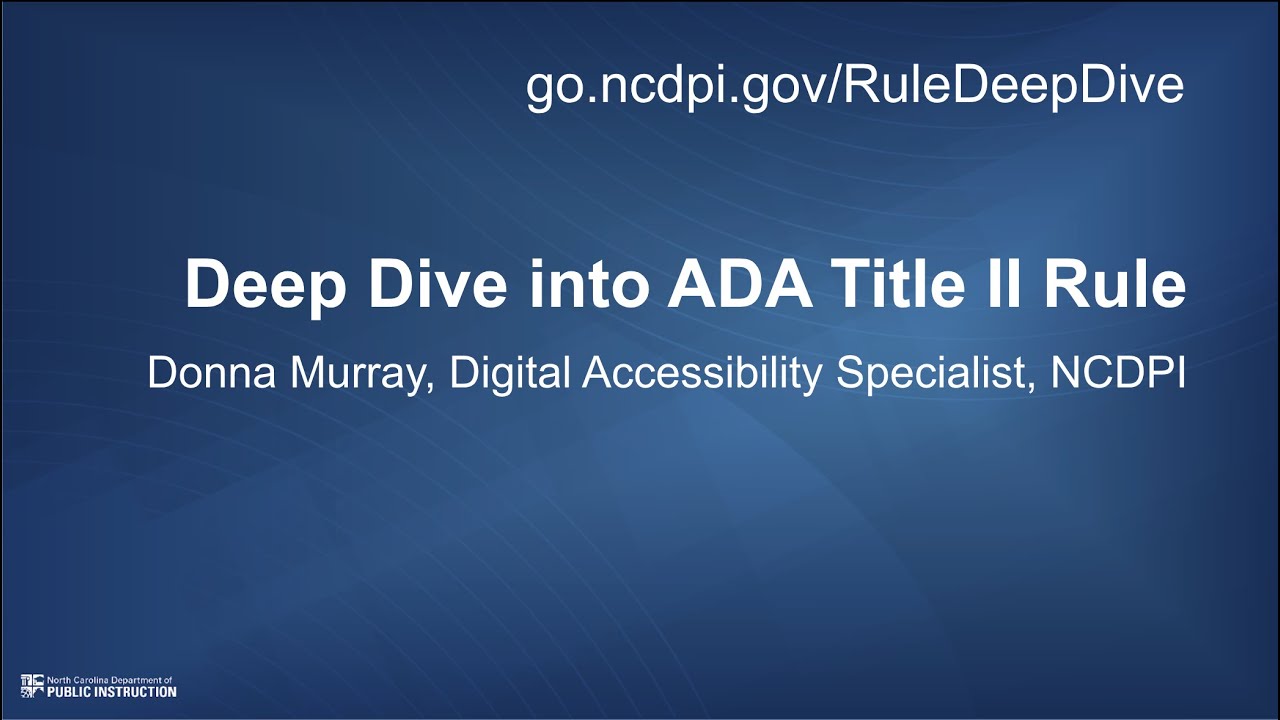 go.ncdpi.gov/RuleDeepDive

Deep Dive into ADA Title II Rule

Donna Murray, Digital Accessibility Specialist, NCDPI

North Carolina Department of
PUBLIC INSTRUCTION